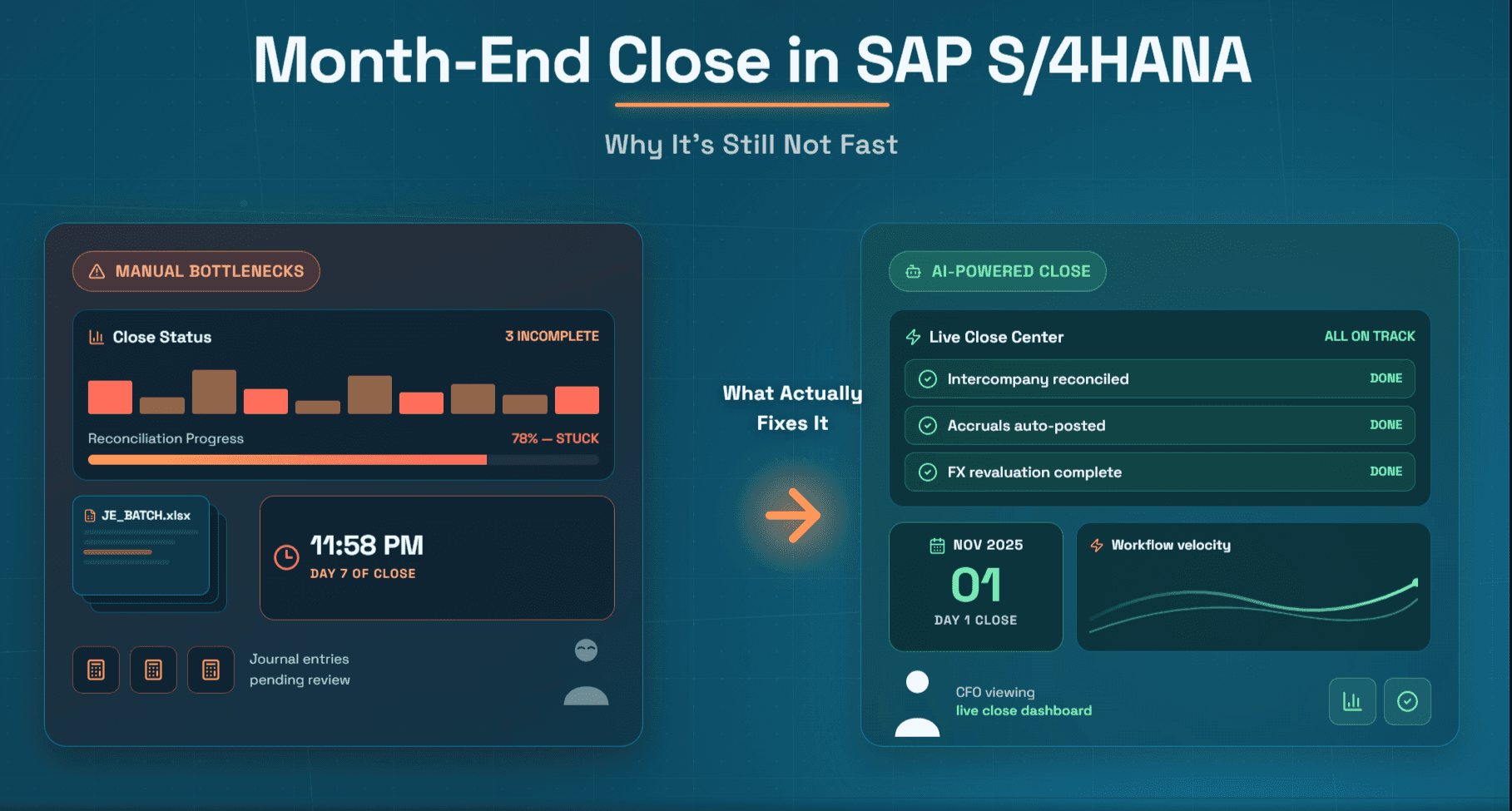 Month-End Close in SAP S/4HANA

Why It's Still Not Fast

MANUAL BOTTLENECKS

Close Status
3 INCOMPLETE

Reconciliation Progress
78% — STUCK

JE_BATCH.xlsx

11:58 PM
DAY 7 OF CLOSE

Journal entries
pending review

What Actually
Fixes It

AI-POWERED CLOSE

Live Close Center
ALL ON TRACK

Intercompany reconciled
DONE

Accruals auto-posted
DONE

FX revaluation complete
DONE

NOV 2025
01
DAY 1 CLOSE

Workflow velocity

CFO viewing
live close dashboard